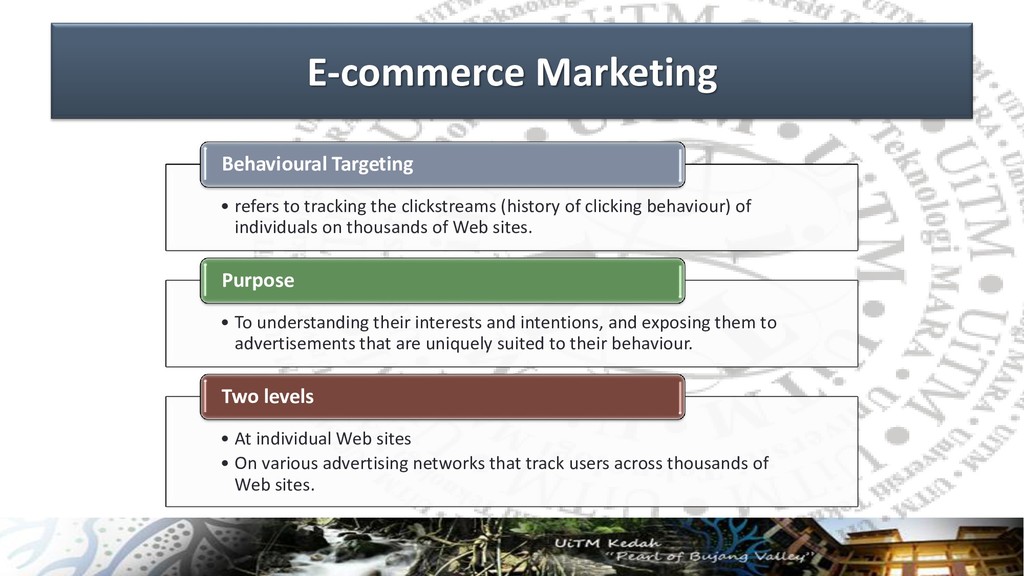 E-commerce Marketing

Behavioural Targeting

• refers to tracking the clickstreams (history of clicking behaviour) of individuals on thousands of Web sites.

Purpose

• To understanding their interests and intentions, and exposing them to advertisements that are uniquely suited to their behaviour.

Two levels

• At individual Web sites
• On various advertising networks that track users across thousands of Web sites.

UiTM Kedah
"Pearl of Bujang Valley"